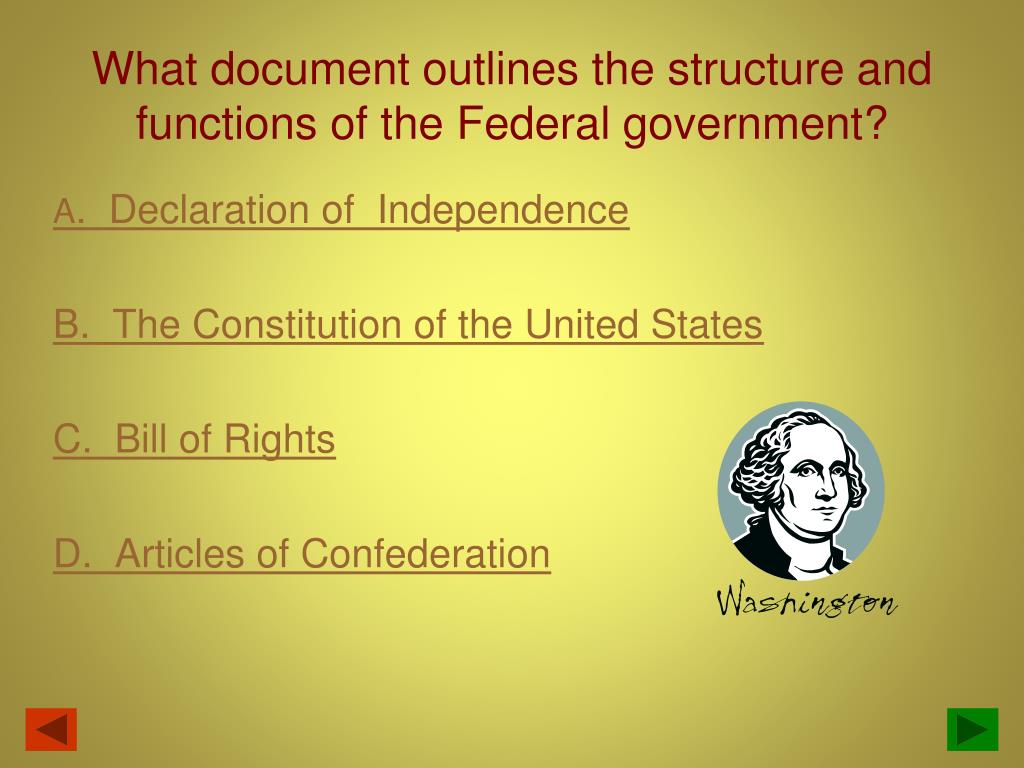 What document outlines the structure and functions of the Federal government?

A. Declaration of Independence

B. The Constitution of the United States

C. Bill of Rights

D. Articles of Confederation

Washington